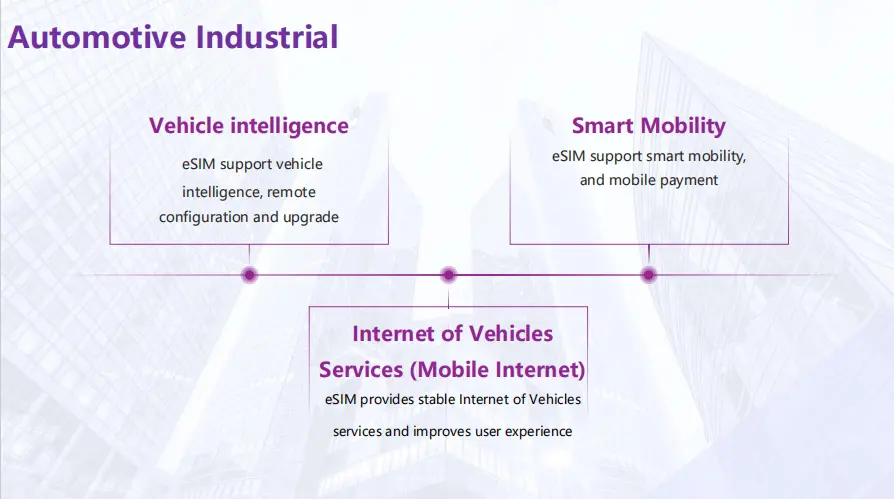 Automotive Industrial

Vehicle intelligence

eSIM support vehicle intelligence, remote configuration and upgrade

Smart Mobility

eSIM support smart mobility, and mobile payment

Internet of Vehicles Services (Mobile Internet)

eSIM provides stable Internet of Vehicles services and improves user experience